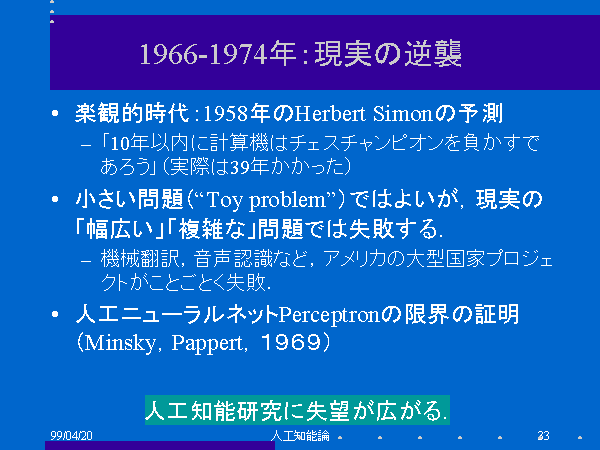 1966-1974年：現実の逆襲

• 楽観的時代：1958年のHerbert Simonの予測

– 「10年以内に計算機はチェスチャンピオンを負かすであろう」（実際は39年かかった）

• 小さい問題（“Toy problem”）ではよいが，現実の「幅広い」「複雑な」問題では失敗する．

– 機械翻訳，音声認識など，アメリカの大型国家プロジェクトがことごとく失敗．

• 人工ニューラルネットPerceptronの限界の証明（Minsky, Pappert, 1969）

人工知能研究に失望が広がる．

99/04/20

人工知能論

23